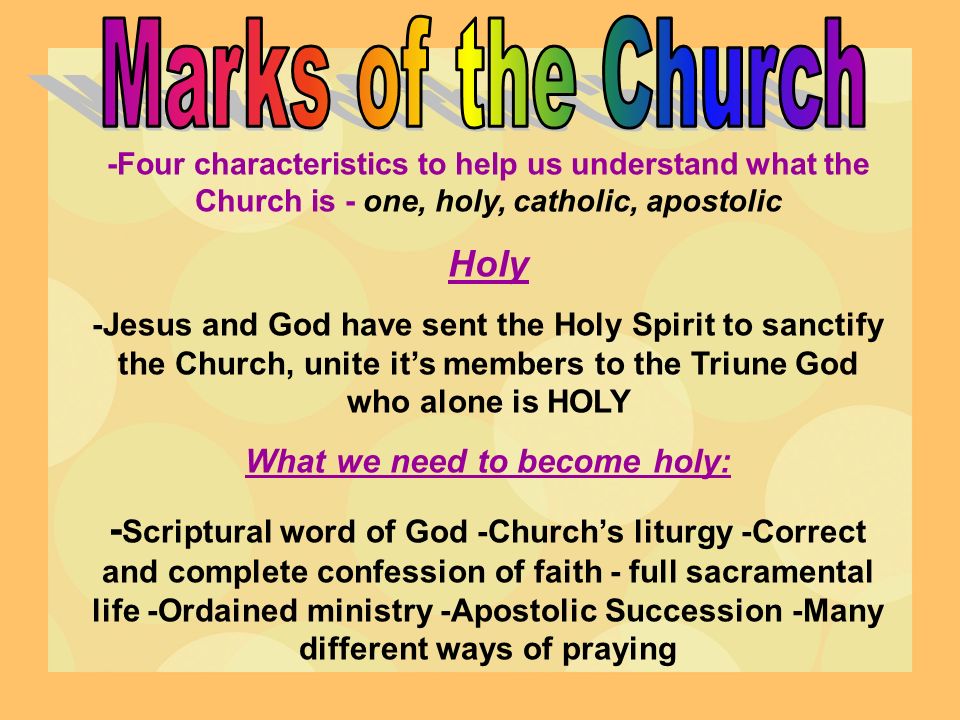 Marks of the Church

-Four characteristics to help us understand what the Church is - one, holy, catholic, apostolic

Holy

-Jesus and God have sent the Holy Spirit to sanctify the Church, unite it's members to the Triune God who alone is HOLY

What we need to become holy:

-Scriptural word of God -Church's liturgy -Correct and complete confession of faith - full sacramental life -Ordained ministry -Apostolic Succession -Many different ways of praying